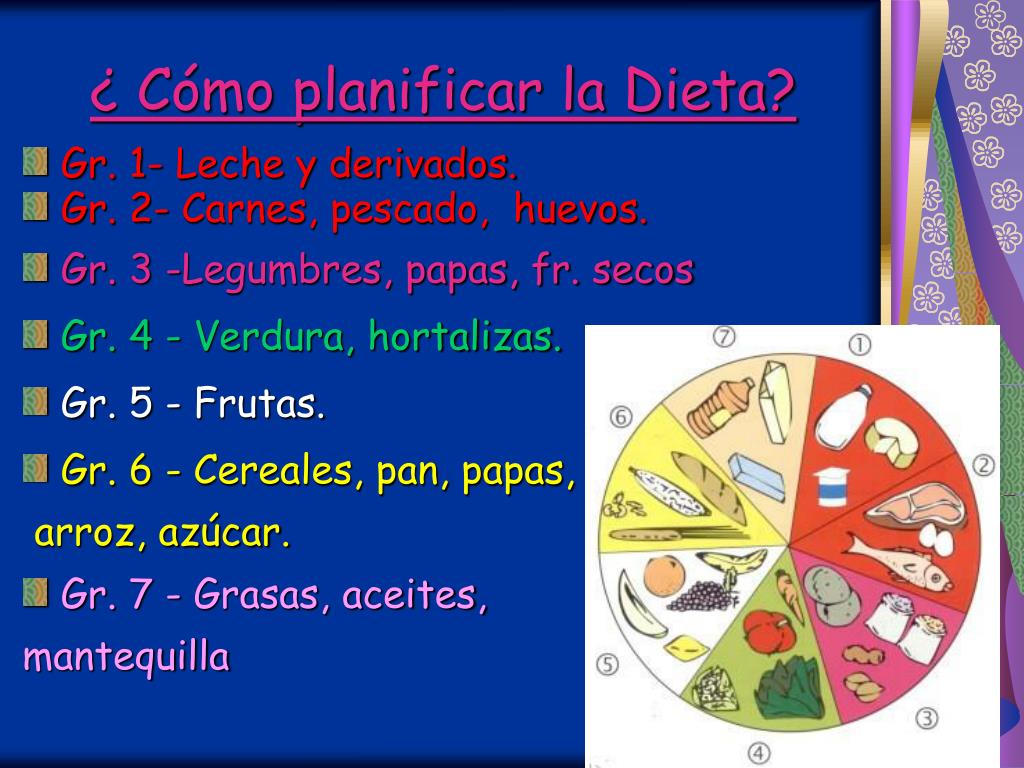 ¿ Cómo planificar la Dieta?

Gr. 1- Leche y derivados.

Gr. 2- Carnes, pescado, huevos.

Gr. 3 -Legumbres, papas, fr. secos

Gr. 4 - Verdura, hortalizas.

Gr. 5 - Frutas.

Gr. 6 - Cereales, pan, papas, arroz, azúcar.

Gr. 7 - Grasas, aceites, mantequilla

⑦ ① ② ③ ④ ⑤ ⑥